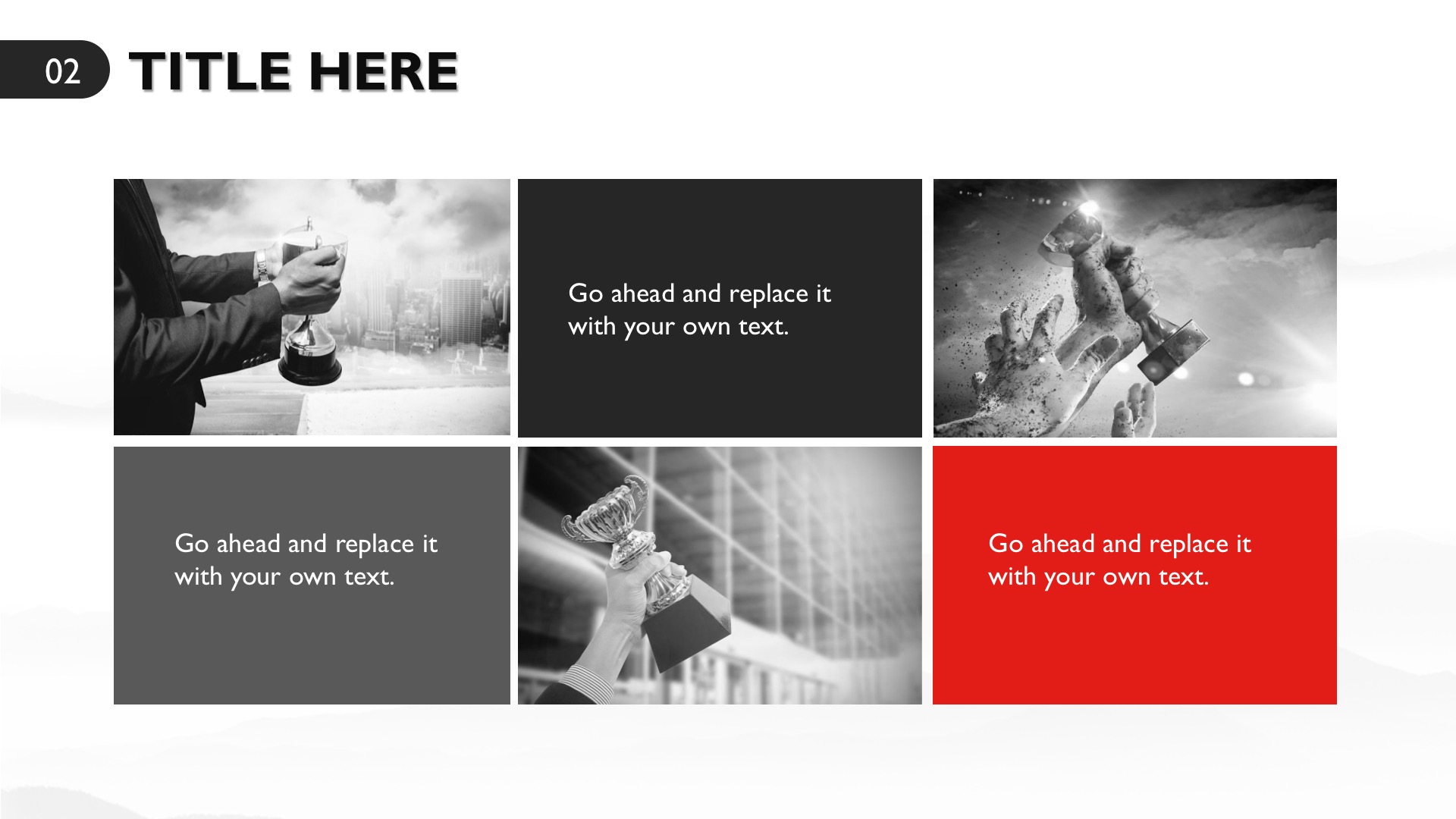 02 TITLE HERE

Go ahead and replace it with your own text.

Go ahead and replace it with your own text.

Go ahead and replace it with your own text.